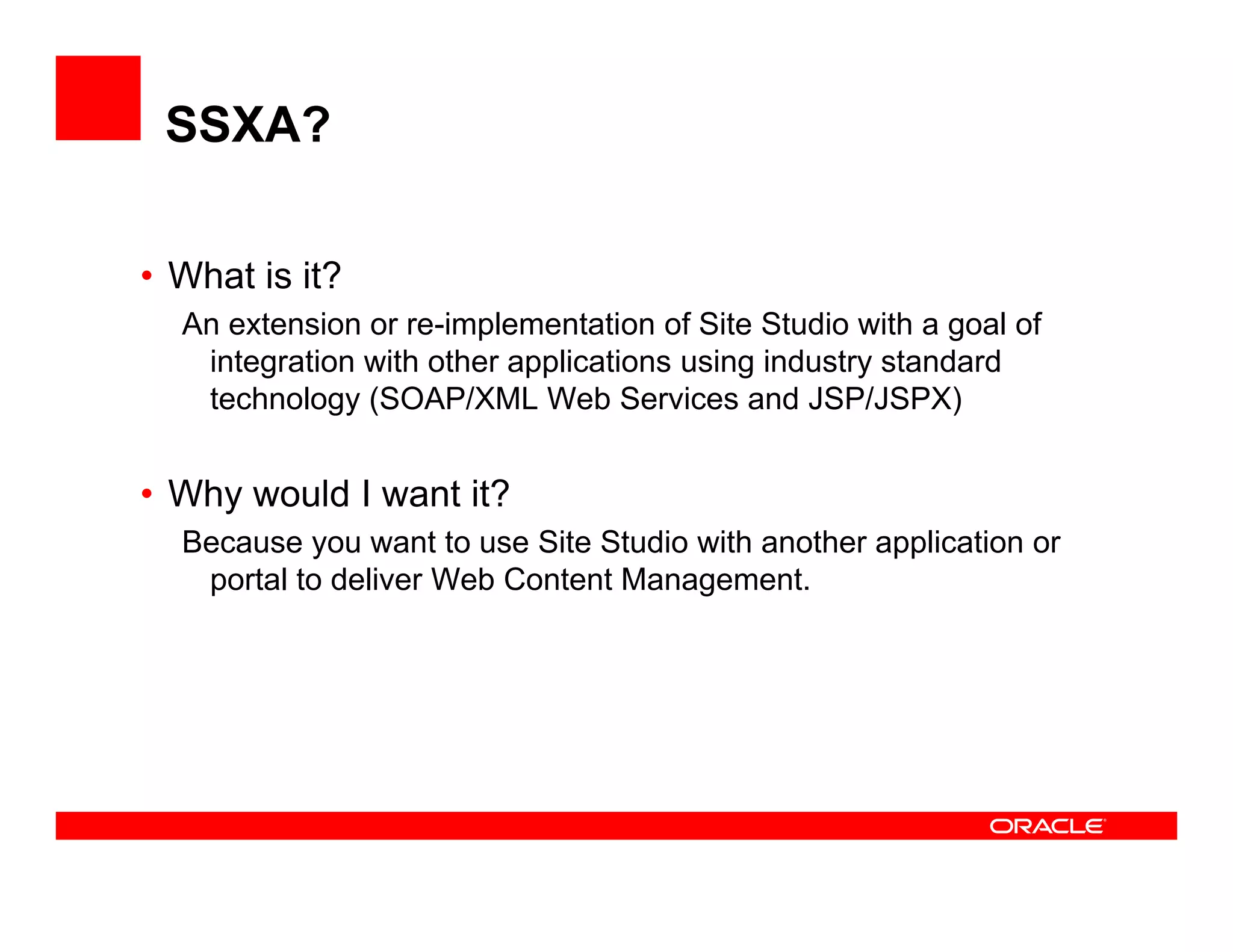 SSXA?

• What is it?

An extension or re-implementation of Site Studio with a goal of integration with other applications using industry standard technology (SOAP/XML Web Services and JSP/JSPX)

• Why would I want it?

Because you want to use Site Studio with another application or portal to deliver Web Content Management.

ORACLE